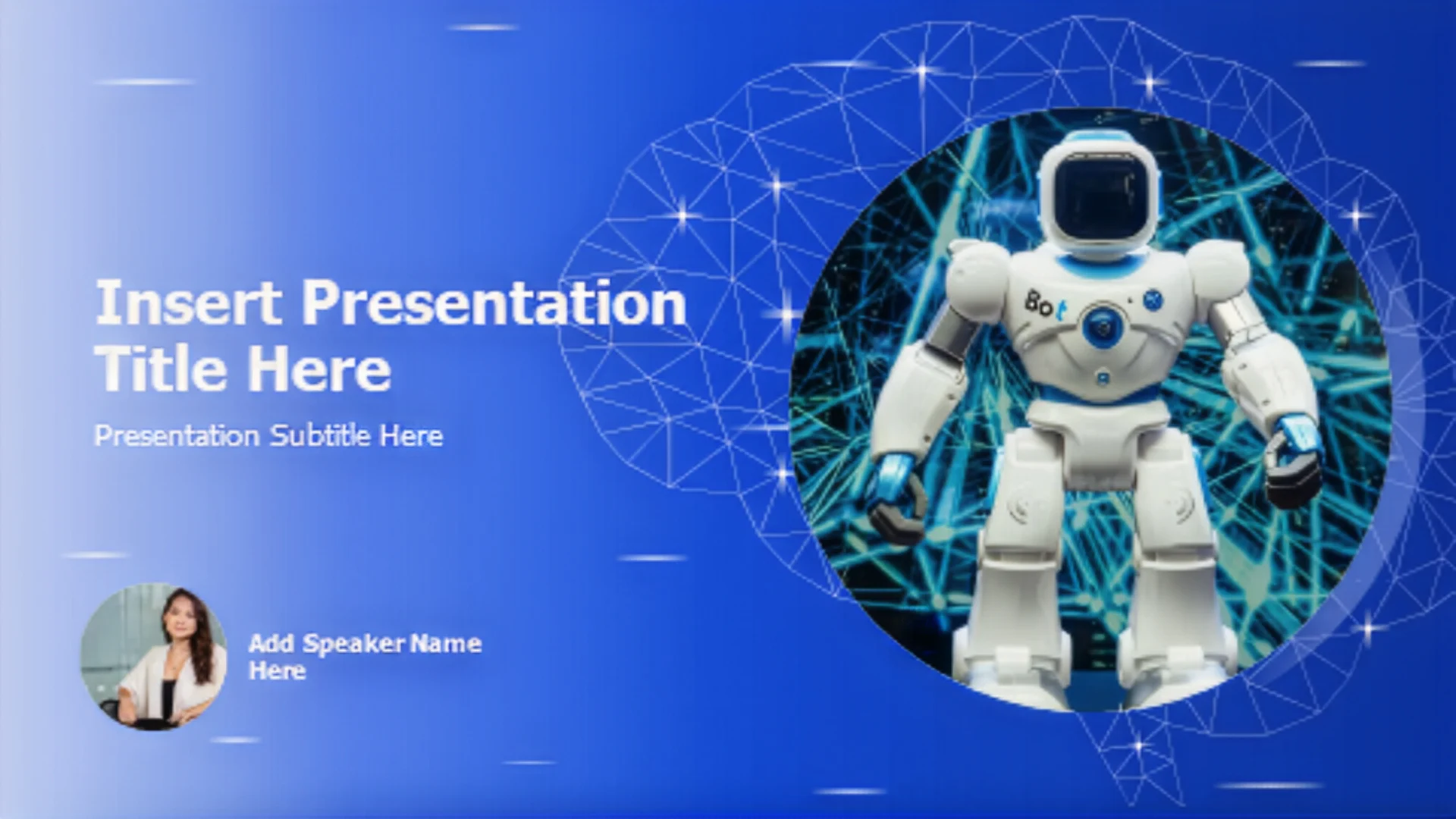 Insert Presentation Title Here

Presentation Subtitle Here

Bot

Add Speaker Name Here